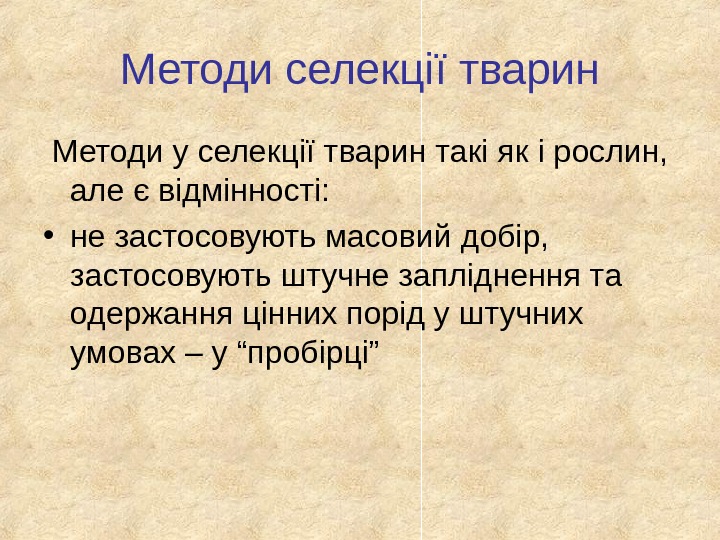 Методи селекції тварин

Методи у селекції тварин такі як і рослин, але є відмінності:

• не застосовують масовий добір, застосовують штучне запліднення та одержання цінних порід у штучних умовах – у “пробірці”